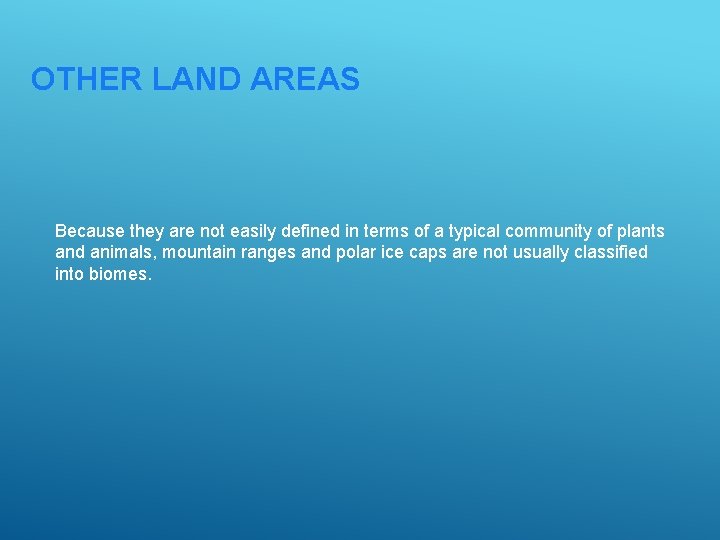 OTHER LAND AREAS

Because they are not easily defined in terms of a typical community of plants and animals, mountain ranges and polar ice caps are not usually classified into biomes.